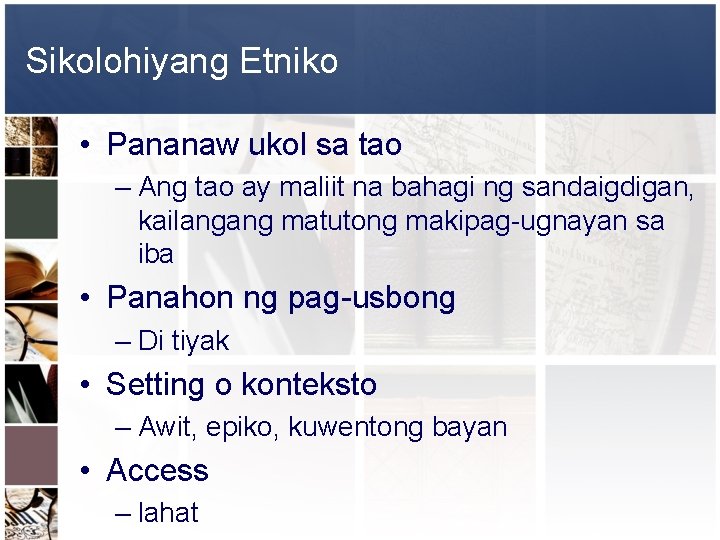 Sikolohiyang Etniko

• Pananaw ukol sa tao
– Ang tao ay maliit na bahagi ng sandaigdigan, kailangang matutong makipag-ugnayan sa iba

• Panahon ng pag-usbong
– Di tiyak

• Setting o konteksto
– Awit, epiko, kuwentong bayan

• Access
– lahat